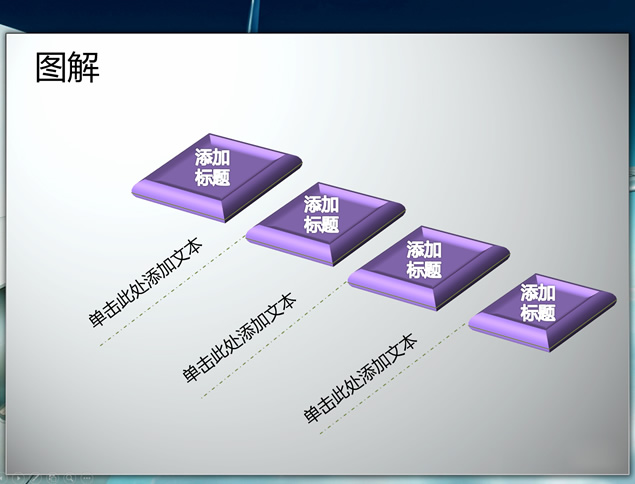 图解

添加标题

添加标题

添加标题

添加标题

单击此处添加文本

单击此处添加文本

单击此处添加文本